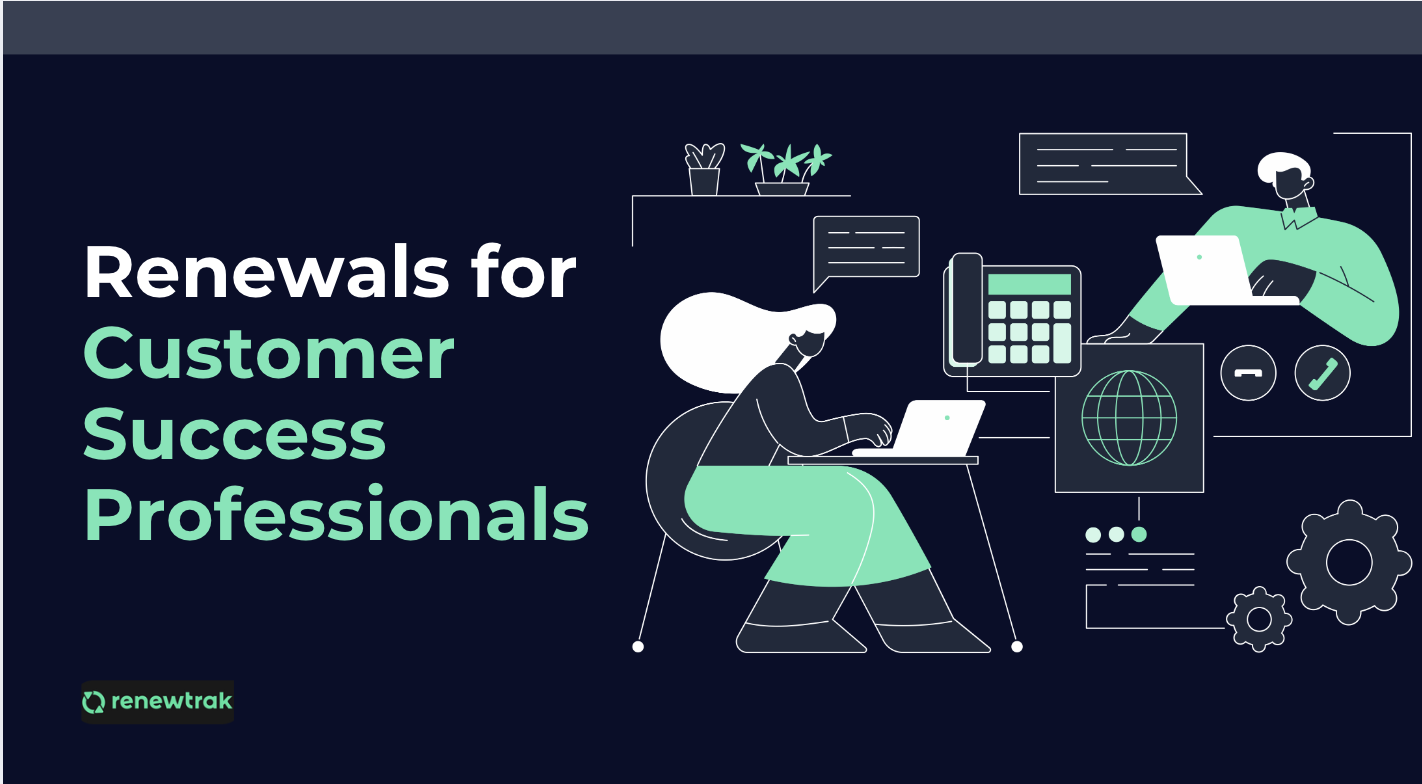 Renewals for Customer Success Professionals

renewtrak